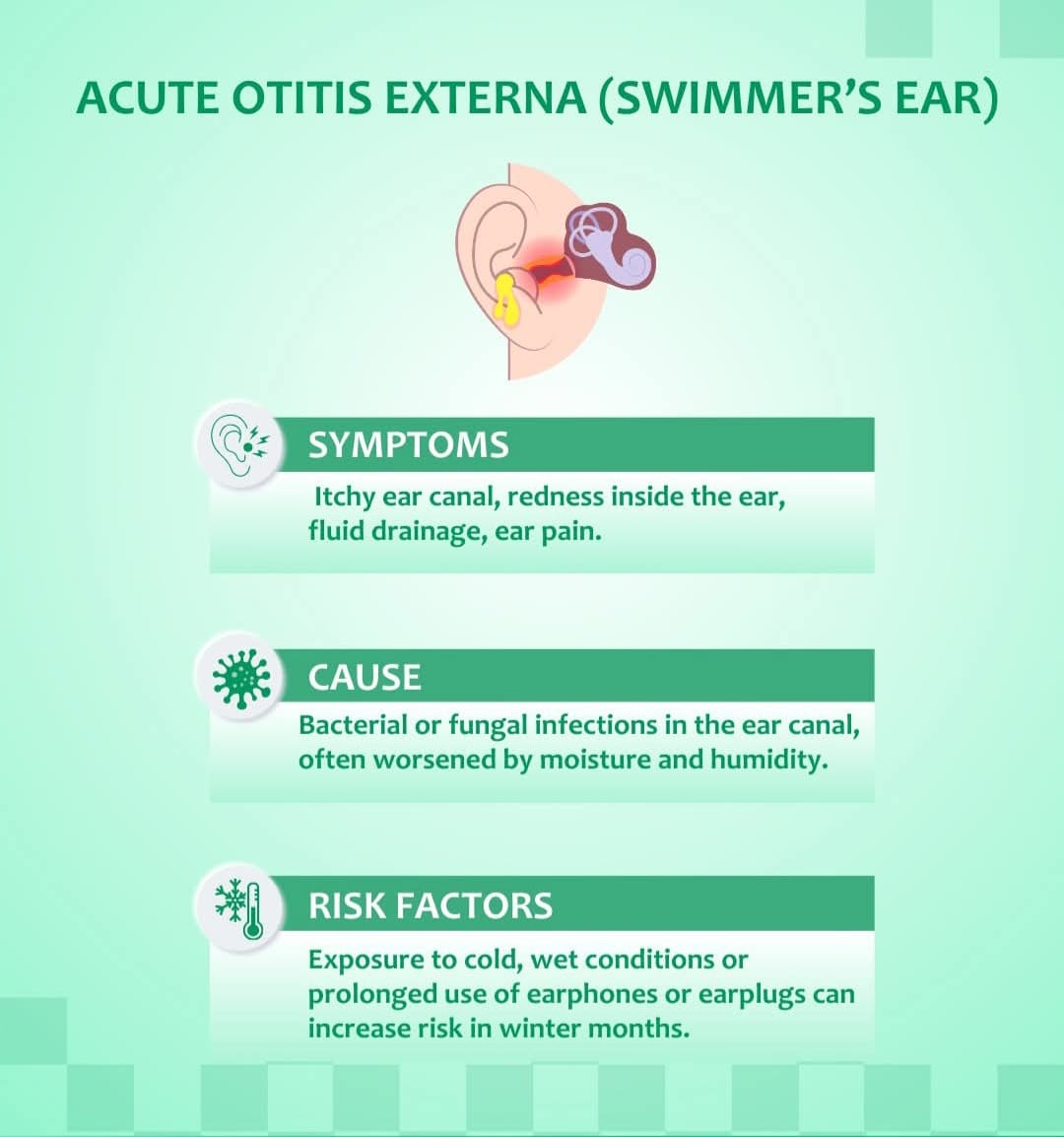 ACUTE OTITIS EXTERNA (SWIMMER'S EAR)

SYMPTOMS

Itchy ear canal, redness inside the ear, fluid drainage, ear pain.

CAUSE

Bacterial or fungal infections in the ear canal, often worsened by moisture and humidity.

RISK FACTORS

Exposure to cold, wet conditions or prolonged use of earphones or earplugs can increase risk in winter months.